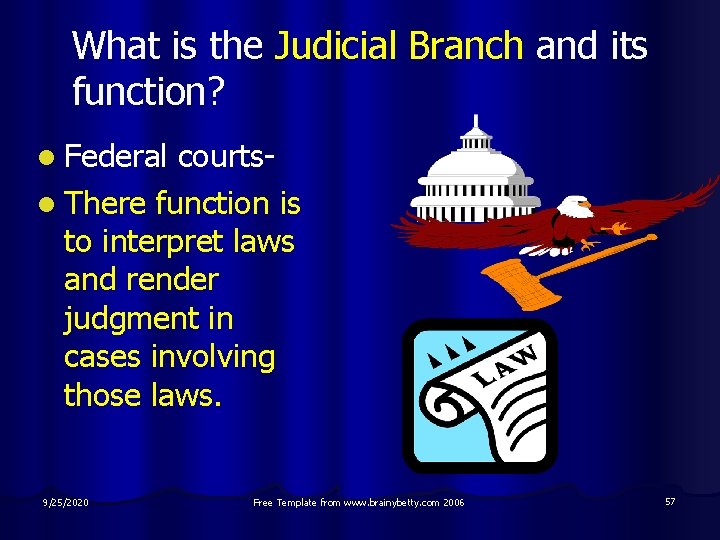 What is the Judicial Branch and its function?

- Federal courts-
- There function is to interpret laws and render judgment in cases involving those laws.

LAW

9/25/2020

Free Template from www.brainybetty.com 2006

57